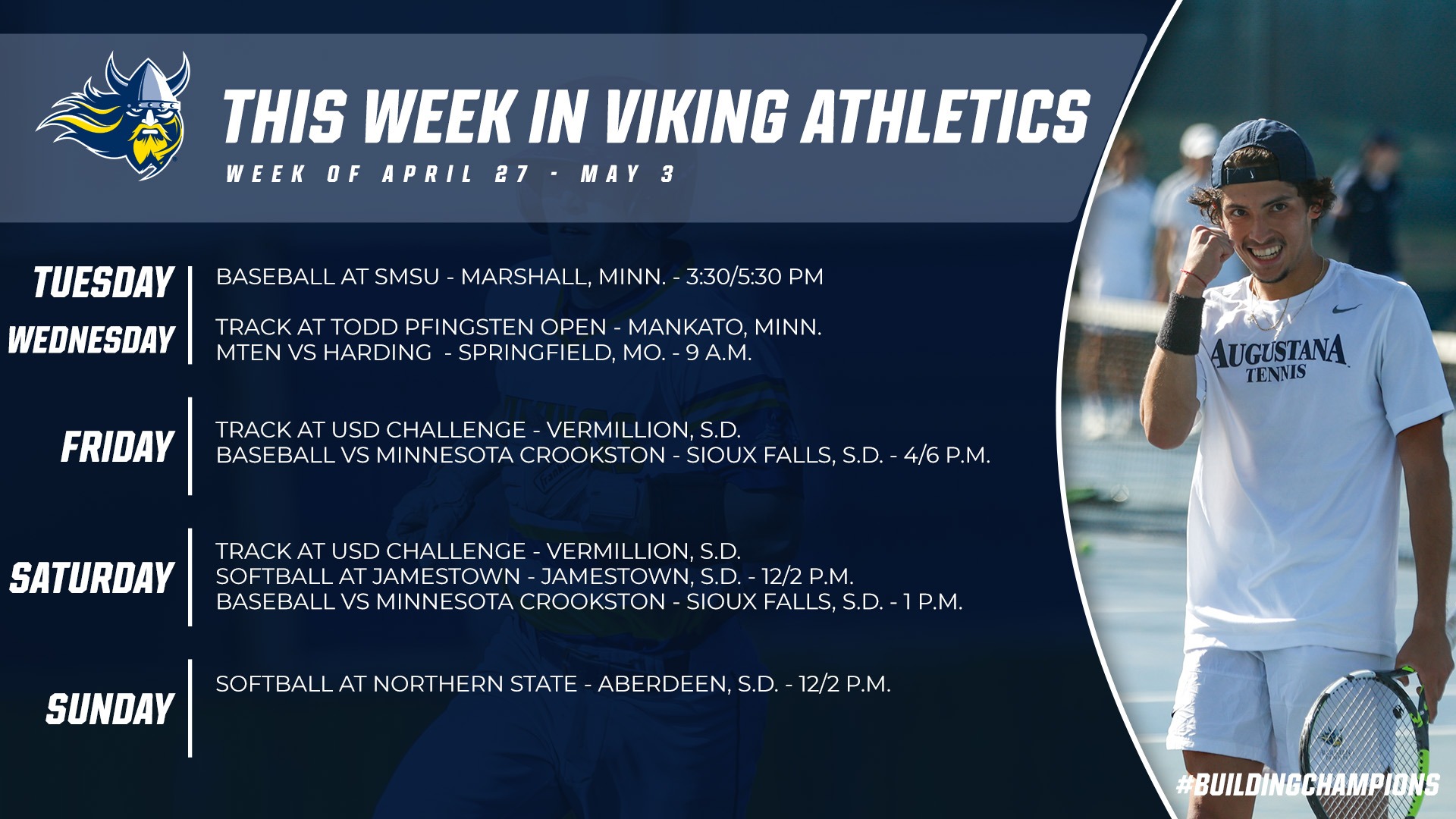 THIS WEEK IN VIKING ATHLETICS

WEEK OF APRIL 27 - MAY 3

TUESDAY
BASEBALL AT SMSU - MARSHALL, MINN. - 3:30/5:30 PM

WEDNESDAY
TRACK AT TODD PFINGSTEN OPEN - MANKATO, MINN.
MTEN VS HARDING - SPRINGFIELD, MO. - 9 A.M.

FRIDAY
TRACK AT USD CHALLENGE - VERMILLION, S.D.
BASEBALL VS MINNESOTA CROOKSTON - SIOUX FALLS, S.D. - 4/6 P.M.

SATURDAY
TRACK AT USD CHALLENGE - VERMILLION, S.D.
SOFTBALL AT JAMESTOWN - JAMESTOWN, S.D. - 12/2 P.M.
BASEBALL VS MINNESOTA CROOKSTON - SIOUX FALLS, S.D. - 1 P.M.

SUNDAY
SOFTBALL AT NORTHERN STATE - ABERDEEN, S.D. - 12/2 P.M.

AUGUSTANA TENNIS

#BUILDINGCHAMPIONS